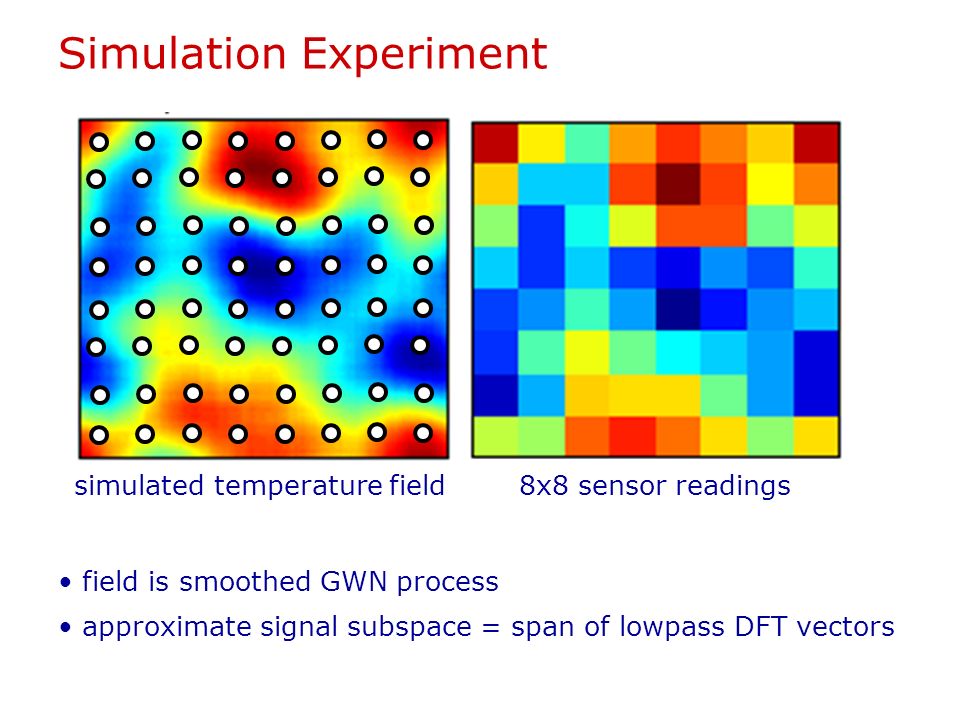 Simulation Experiment

simulated temperature field

8x8 sensor readings

• field is smoothed GWN process

• approximate signal subspace = span of lowpass DFT vectors